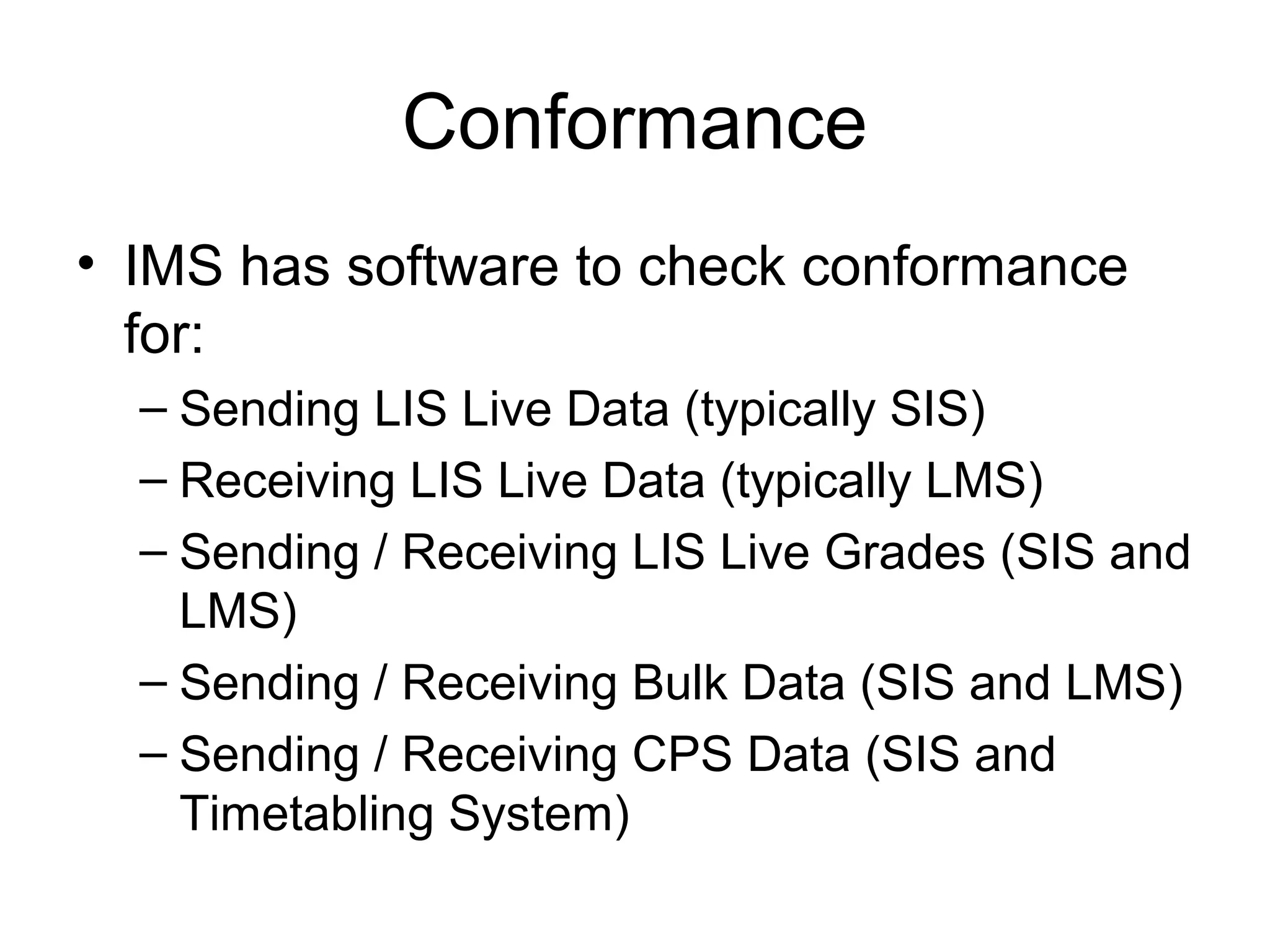 Conformance

• IMS has software to check conformance for:
– Sending LIS Live Data (typically SIS)
– Receiving LIS Live Data (typically LMS)
– Sending / Receiving LIS Live Grades (SIS and LMS)
– Sending / Receiving Bulk Data (SIS and LMS)
– Sending / Receiving CPS Data (SIS and Timetabling System)